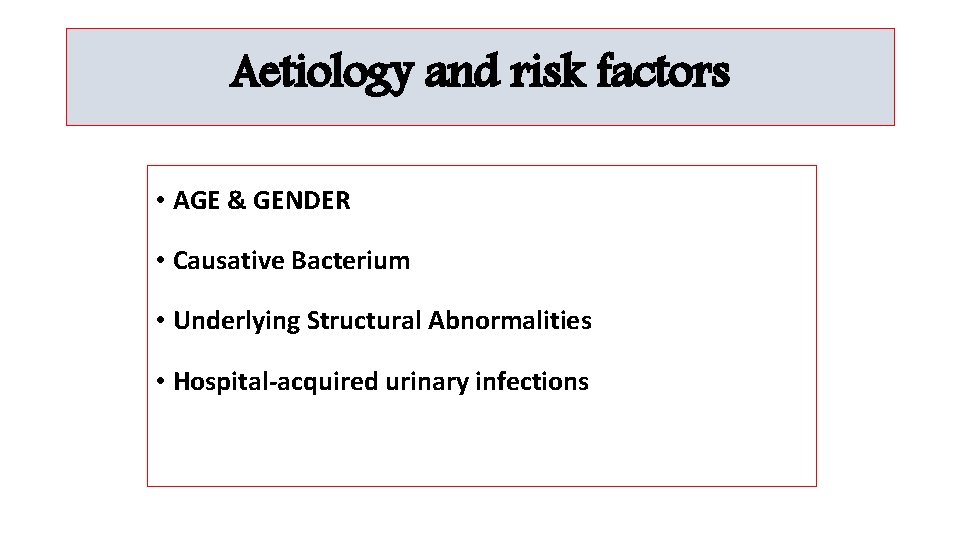 Aetiology and risk factors

• AGE & GENDER

• Causative Bacterium

• Underlying Structural Abnormalities

• Hospital-acquired urinary infections